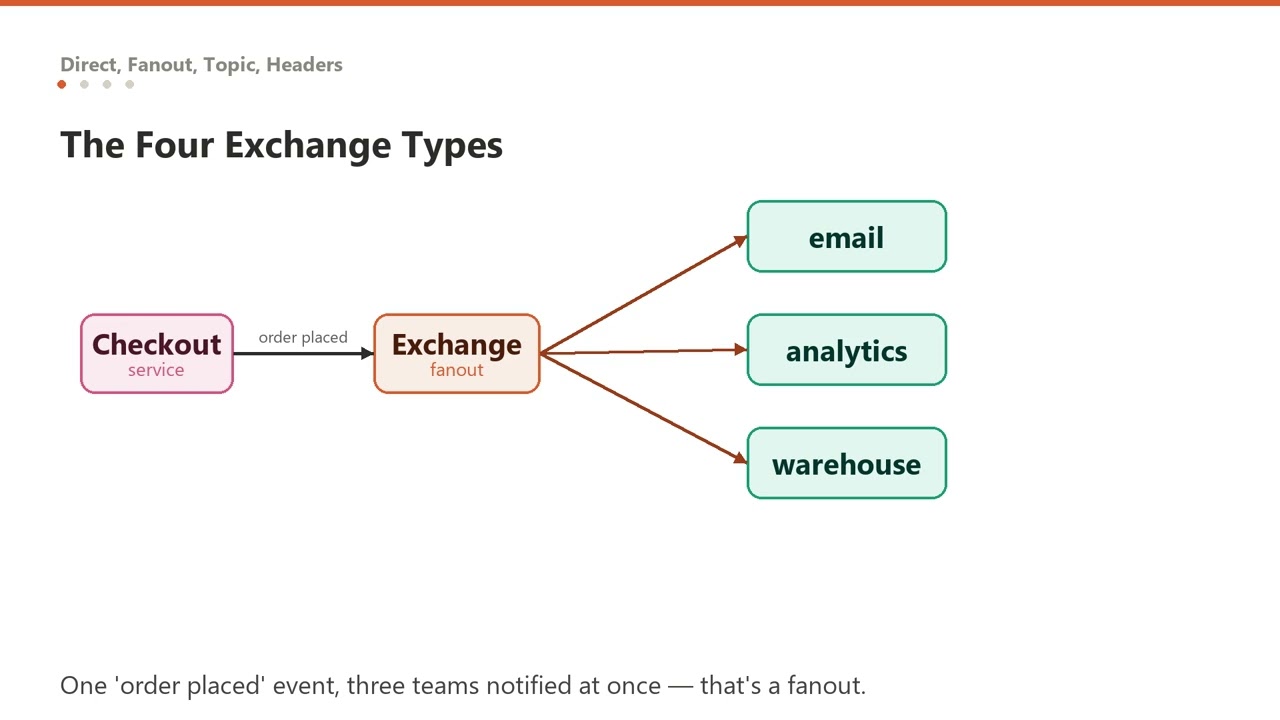 Direct, Fanout, Topic, Headers

The Four Exchange Types

Checkout
service

order placed

Exchange
fanout

email

analytics

warehouse

One 'order placed' event, three teams notified at once — that's a fanout.